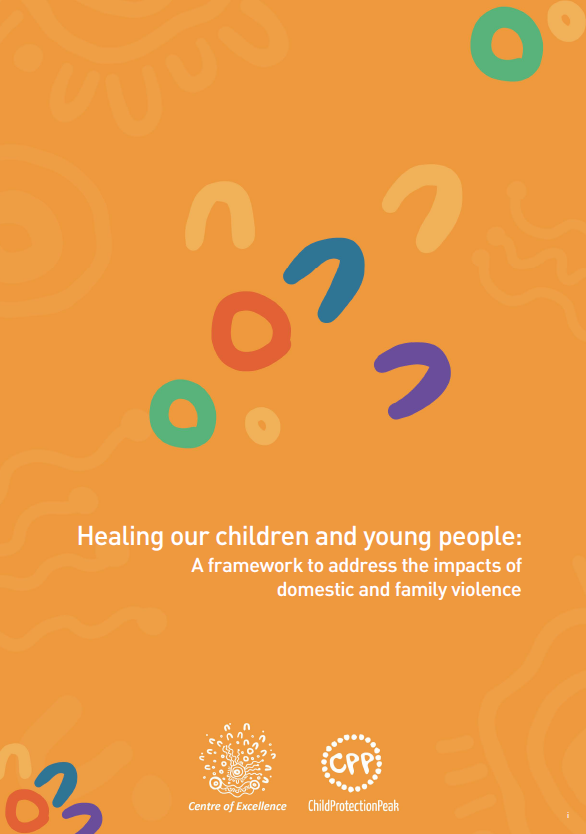 Healing our children and young people:
A framework to address the impacts of domestic and family violence

Centre of Excellence

CPP
ChildProtectionPeak

i